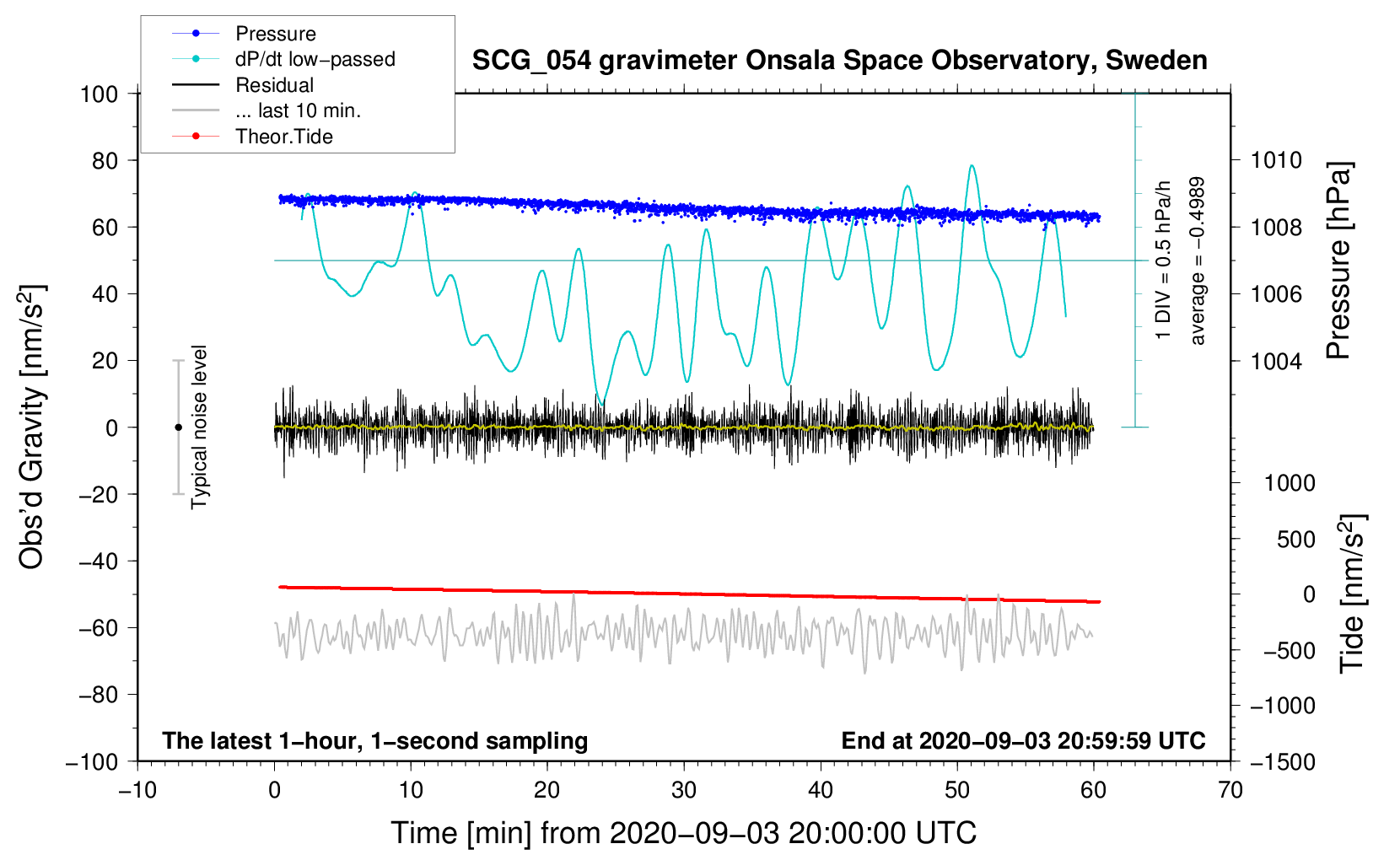 Pressure
dP/dt low−passed
Residual
... last 10 min.
Theor.Tide

SCG_054 gravimeter Onsala Space Observatory, Sweden

100
80
60
40
20
0
−20
−40
−60
−80
−100

Obs'd Gravity [nm/s$^2$]

Typical noise level

1 DIV = 0.5 hPa/h
average = −0.4989

1010
1008
1006
1004

Pressure [hPa]

1000
500
0
−500
−1000
−1500

Tide [nm/s$^2$]

The latest 1−hour, 1−second sampling
End at 2020−09−03 20:59:59 UTC

−10
0
10
20
30
40
50
60
70

Time [min] from 2020−09−03 20:00:00 UTC